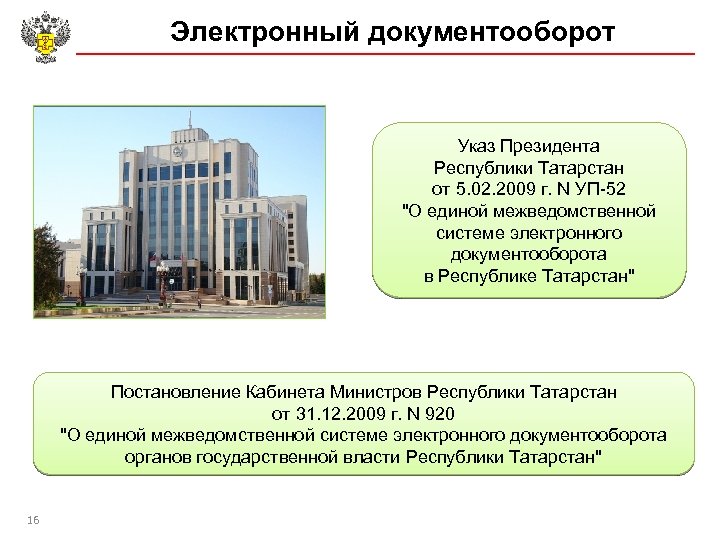 Электронный документооборот

Указ Президента Республики Татарстан от 5.02.2009 г. N УП-52 "О единой межведомственной системе электронного документооборота в Республике Татарстан"

Постановление Кабинета Министров Республики Татарстан от 31.12.2009 г. N 920 "О единой межведомственной системе электронного документооборота органов государственной власти Республики Татарстан"

16